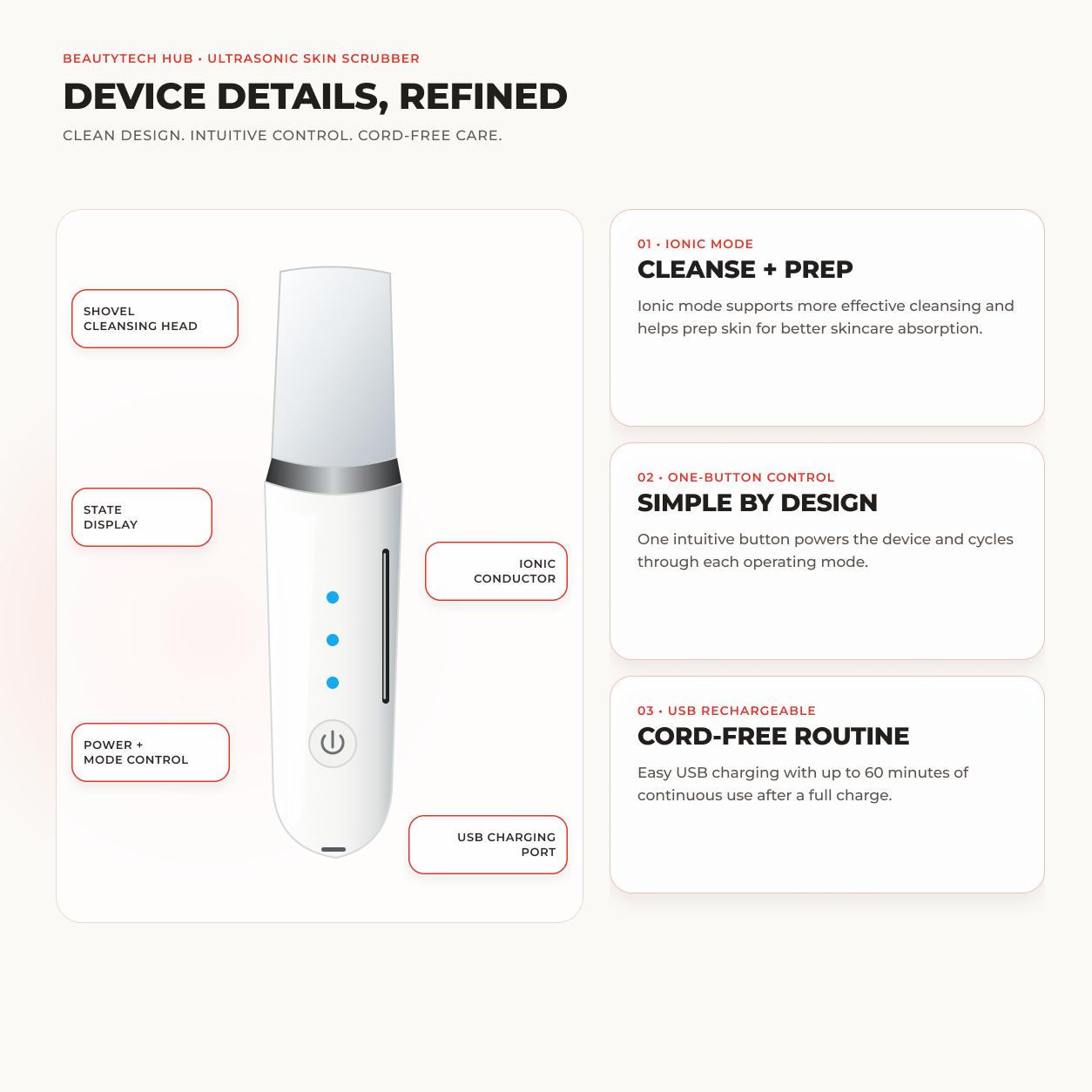 BEAUTYTECH HUB • ULTRASONIC SKIN SCRUBBER

DEVICE DETAILS, REFINED

CLEAN DESIGN. INTUITIVE CONTROL. CORD-FREE CARE.

SHOVEL CLEANSING HEAD

STATE DISPLAY

IONIC CONDUCTOR

POWER + MODE CONTROL

USB CHARGING PORT

01 • IONIC MODE

CLEANSE + PREP

Ionic mode supports more effective cleansing and helps prep skin for better skincare absorption.

02 • ONE-BUTTON CONTROL

SIMPLE BY DESIGN

One intuitive button powers the device and cycles through each operating mode.

03 • USB RECHARGEABLE

CORD-FREE ROUTINE

Easy USB charging with up to 60 minutes of continuous use after a full charge.